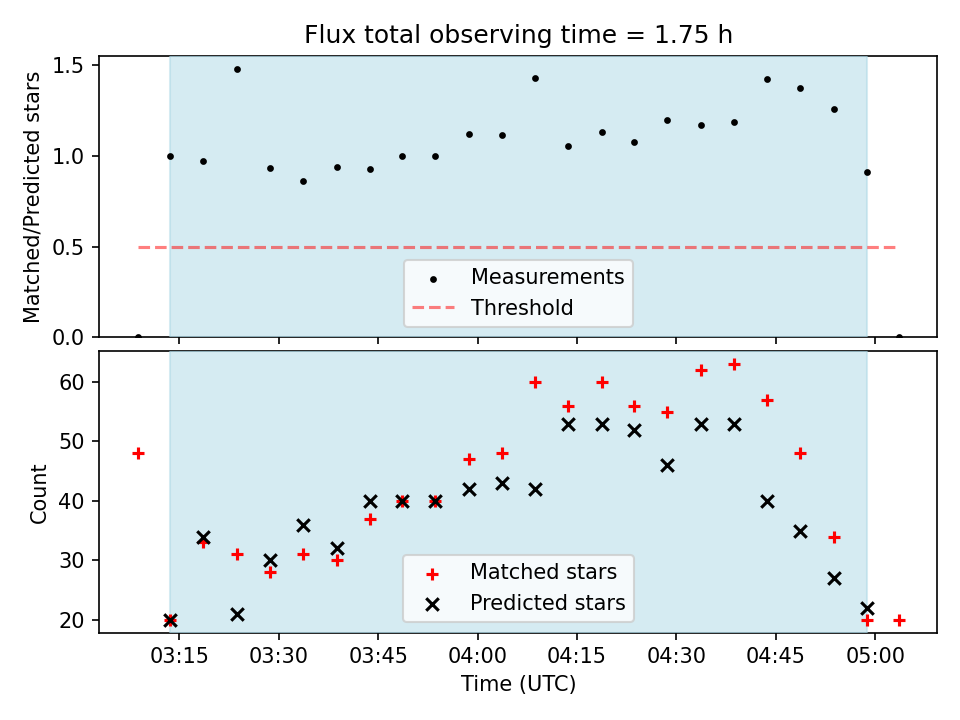 Flux total observing time = 1.75 h

Matched/Predicted stars

1.5
1.0
0.5
0.0

Measurements
Threshold

Count

60
50
40
30
20

Matched stars
Predicted stars

03:15 03:30 03:45 04:00 04:15 04:30 04:45 05:00

Time (UTC)